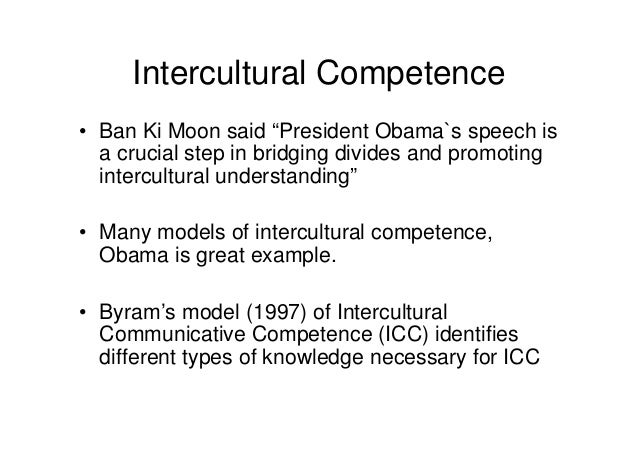 Intercultural Competence

• Ban Ki Moon said “President Obama`s speech is a crucial step in bridging divides and promoting intercultural understanding”

• Many models of intercultural competence, Obama is great example.

• Byram’s model (1997) of Intercultural Communicative Competence (ICC) identifies different types of knowledge necessary for ICC